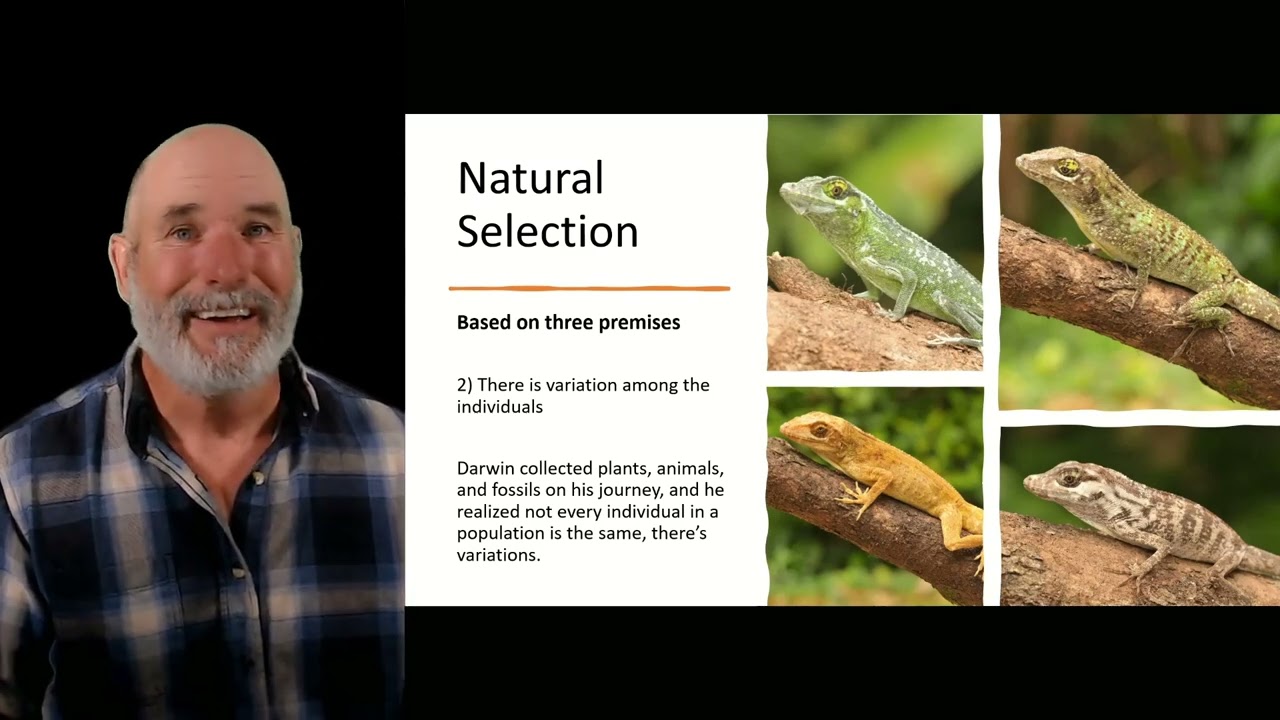 Natural Selection

Based on three premises

2) There is variation among the individuals

Darwin collected plants, animals, and fossils on his journey, and he realized not every individual in a population is the same, there's variations.